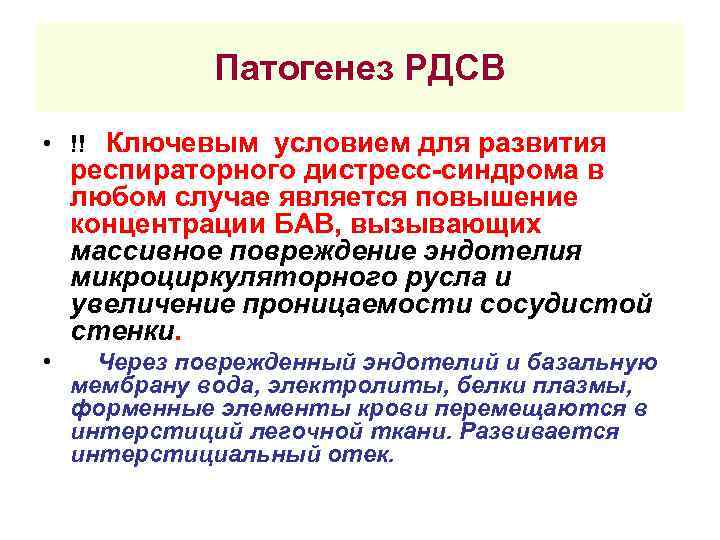 Патогенез РДСВ

• !! Ключевым условием для развития респираторного дистресс-синдрома в любом случае является повышение концентрации БАВ, вызывающих массивное повреждение эндотелия микроциркуляторного русла и увеличение проницаемости сосудистой стенки.

• Через поврежденный эндотелий и базальную мембрану вода, электролиты, белки плазмы, форменные элементы крови перемещаются в интерстиций легочной ткани. Развивается интерстициальный отек.